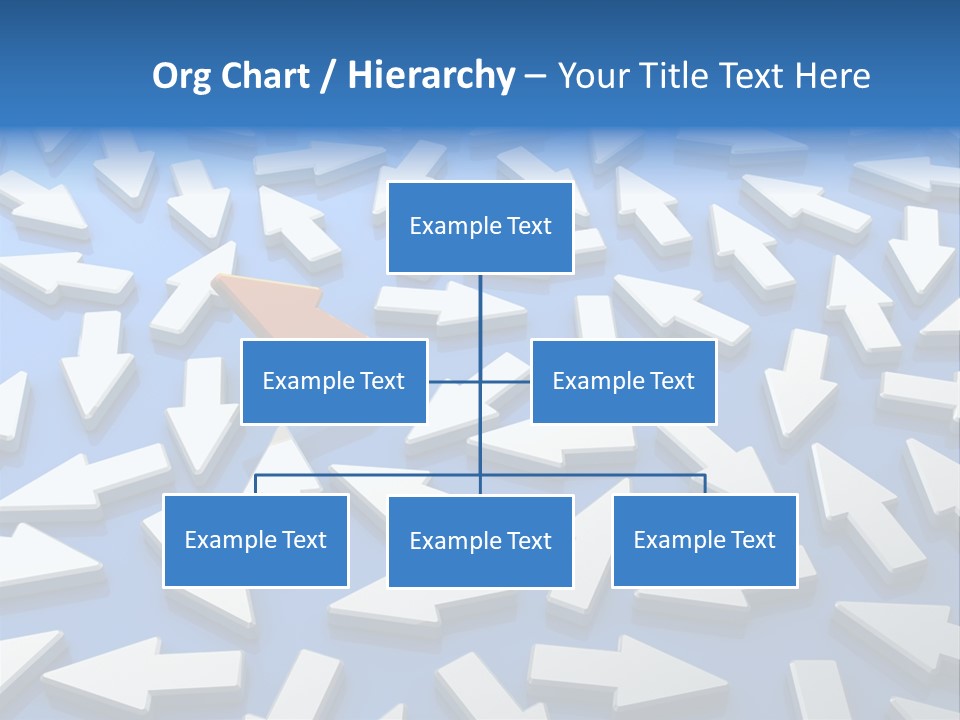 Org Chart / Hierarchy – Your Title Text Here

Example Text

Example Text

Example Text

Example Text

Example Text

Example Text